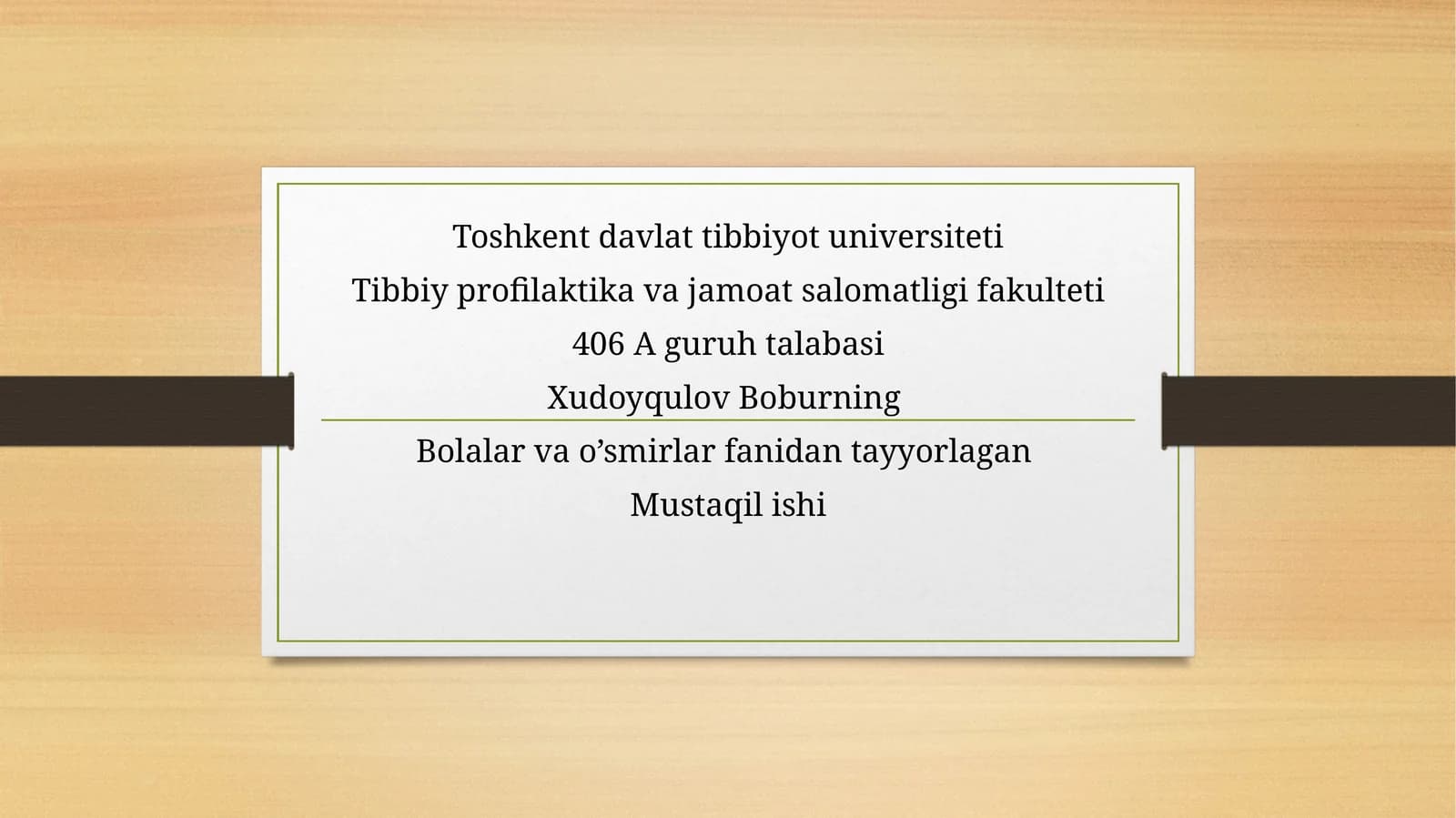 Toshkent davlat tibbiyot universiteti
Tibbiy profilaktika va jamoat salomatligi fakulteti
406 A guruh talabasi
Xudoyqulov Boburning

Bolalar va o’smirlar fanidan tayyorlagan
Mustaqil ishi